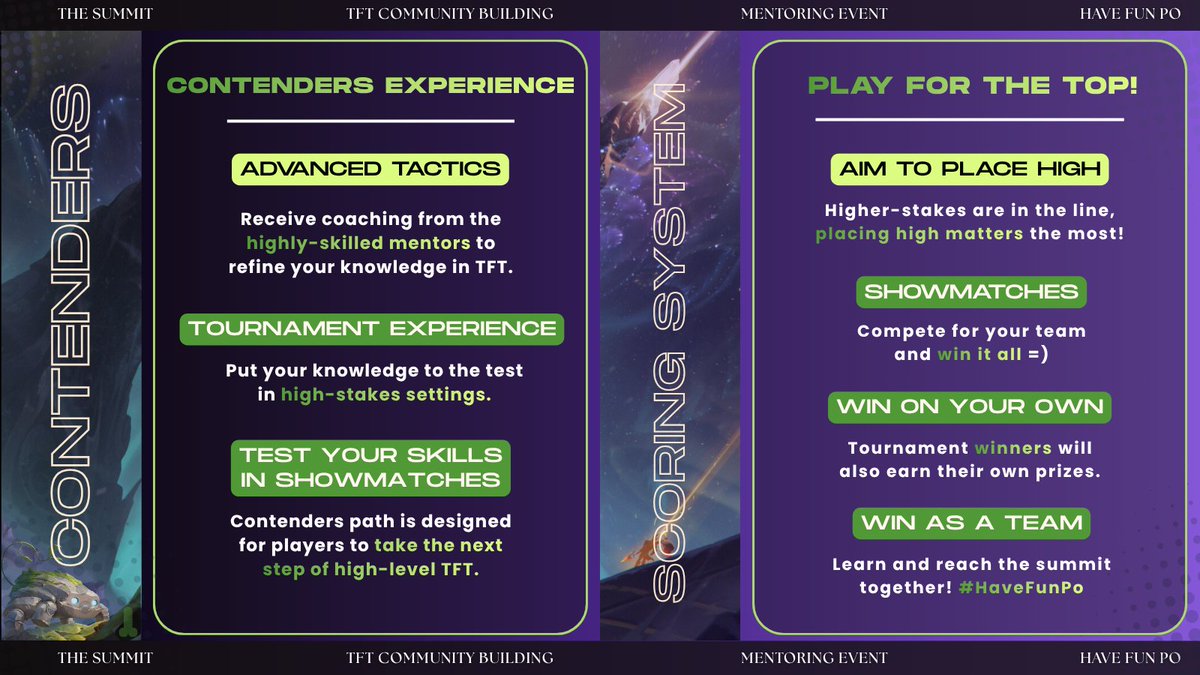 THE SUMMIT TFT COMMUNITY BUILDING MENTORING EVENT HAVE FUN PO

CONTENDERS

CONTENDERS EXPERIENCE

ADVANCED TACTICS

Receive coaching from the highly-skilled mentors to refine your knowledge in TFT.

TOURNAMENT EXPERIENCE

Put your knowledge to the test in high-stakes settings.

TEST YOUR SKILLS IN SHOWMATCHES

Contenders path is designed for players to take the next step of high-level TFT.

SCORING SYSTEM

PLAY FOR THE TOP!

AIM TO PLACE HIGH

Higher-stakes are in the line, placing high matters the most!

SHOWMATCHES

Compete for your team and win it all =)

WIN ON YOUR OWN

Tournament winners will also earn their own prizes.

WIN AS A TEAM

Learn and reach the summit together! #HaveFunPo

THE SUMMIT TFT COMMUNITY BUILDING MENTORING EVENT HAVE FUN PO